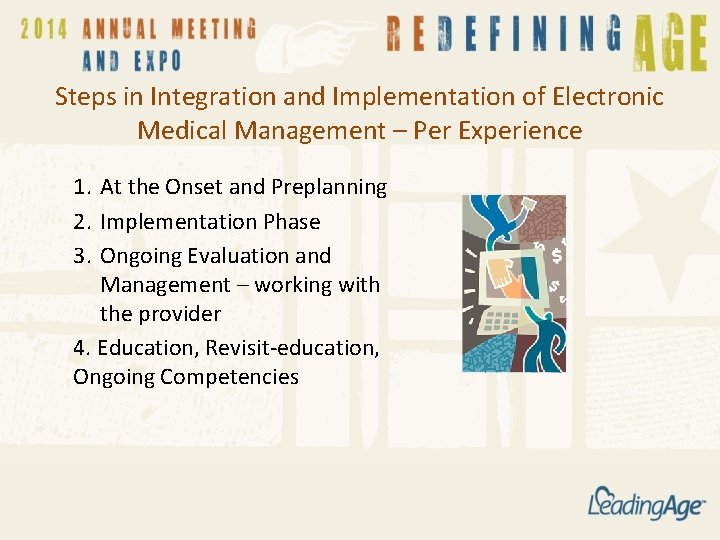 2014 ANNUAL MEETING
AND EXPO

REDEFINING AGE

Steps in Integration and Implementation of Electronic Medical Management – Per Experience

1. At the Onset and Preplanning
2. Implementation Phase
3. Ongoing Evaluation and Management – working with the provider
4. Education, Revisit-education, Ongoing Competencies

LeadingAge